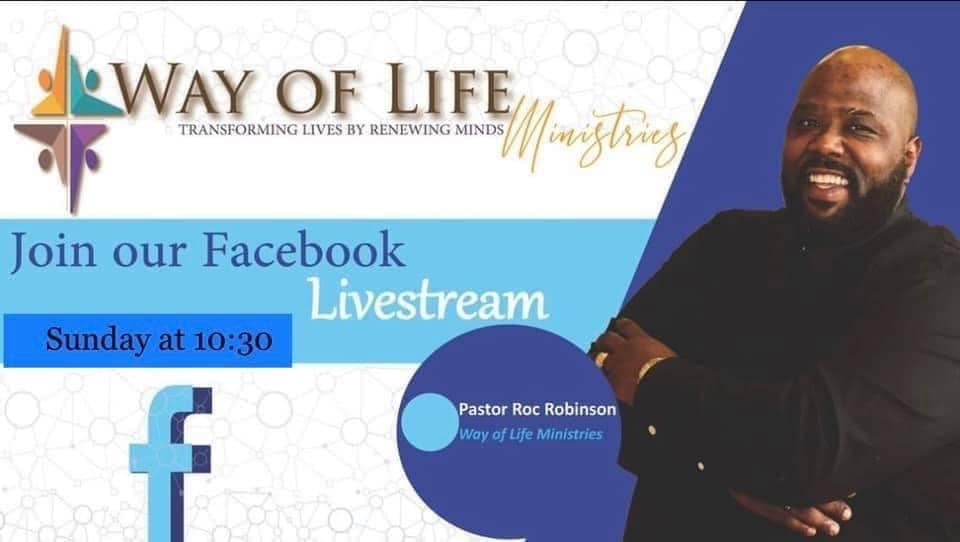 WAY OF LIFE
TRANSFORMING LIVES BY RENEWING MINDS
Ministries

Join our Facebook
Livestream

Sunday at 10:30

f

Pastor Roc Robinson
Way of Life Ministries